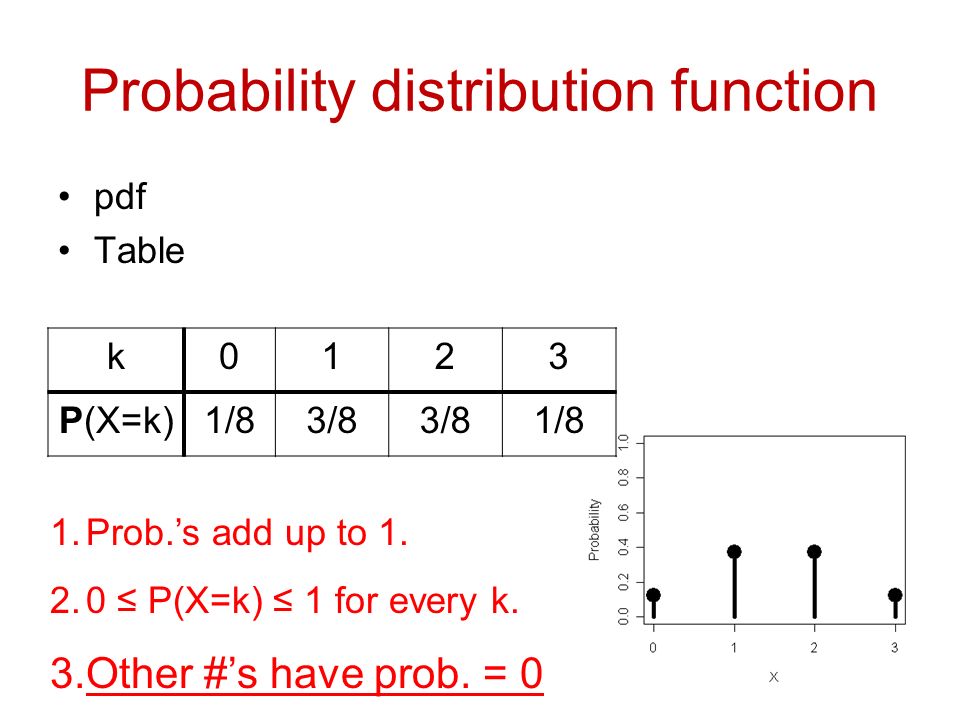 Probability distribution function

• pdf
• Table

| k | 0 | 1 | 2 | 3 |
|---|---|---|---|---|
| **P**(X=k) | 1/8 | 3/8 | 3/8 | 1/8 |

1. Prob.'s add up to 1.
2. 0 ≤ P(X=k) ≤ 1 for every k.
3. Other #'s have prob. = 0

Probability
0.0 0.2 0.4 0.6 0.8 1.0
0 1 2 3
X